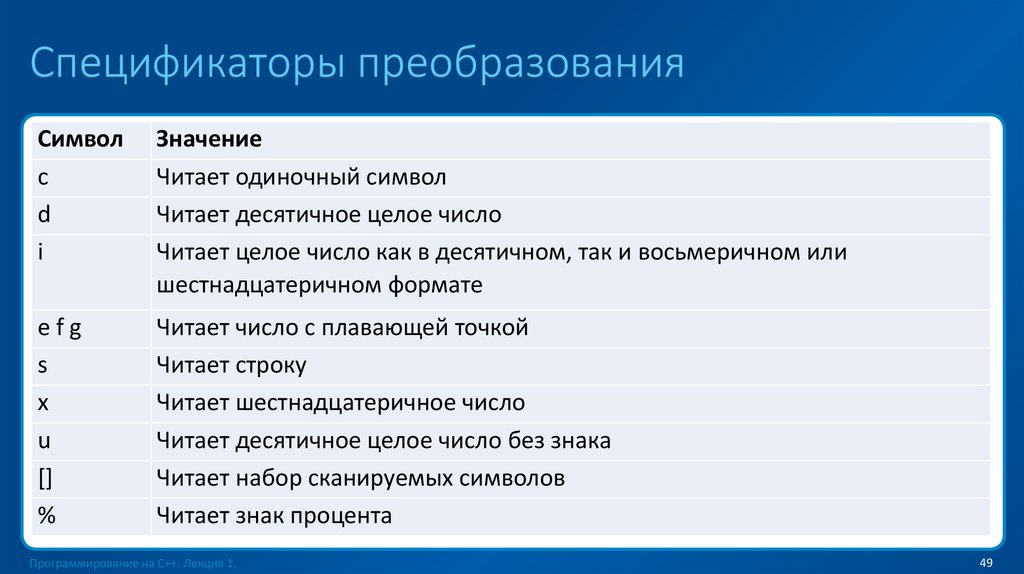 Спецификаторы преобразования

| Символ | Значение |
|---|---|
| c | Читает одиночный символ |
| d | Читает десятичное целое число |
| i | Читает целое число как в десятичном, так и восьмеричном или шестнадцатеричном формате |
| e f g | Читает число с плавающей точкой |
| s | Читает строку |
| x | Читает шестнадцатеричное число |
| u | Читает десятичное целое число без знака |
| [] | Читает набор сканируемых символов |
| % | Читает знак процента |

Программирование на C++. Лекция 1.

49